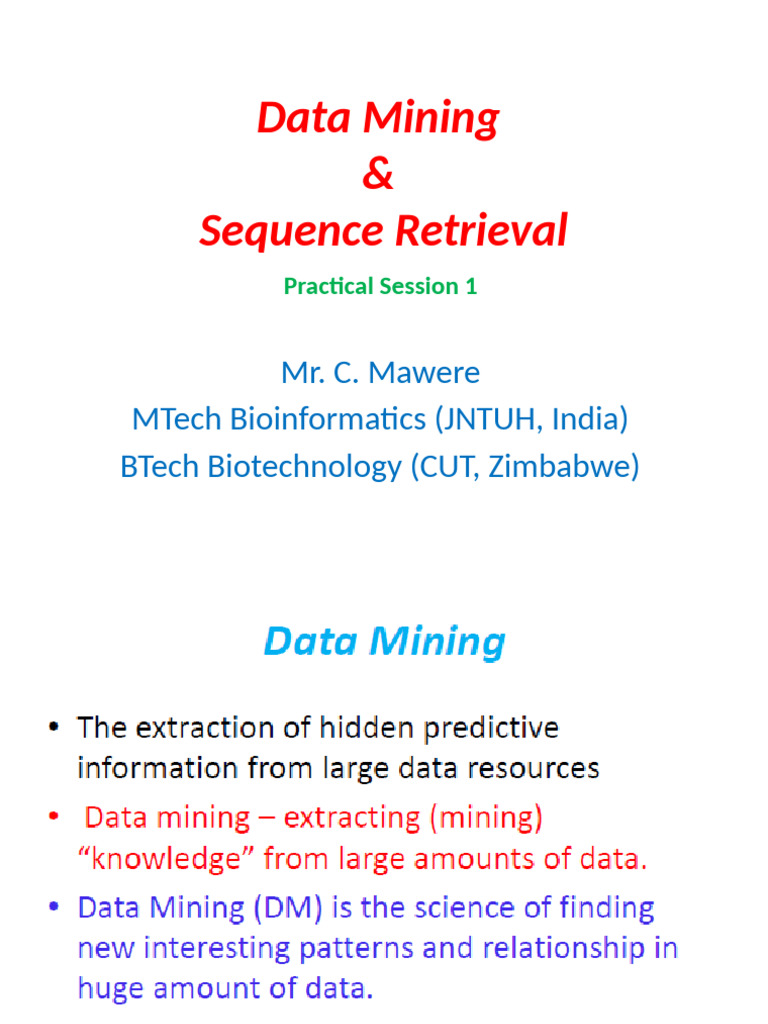 Data Mining
&
Sequence Retrieval

Practical Session 1

Mr. C. Mawere
MTech Bioinformatics (JNTUH, India)
BTech Biotechnology (CUT, Zimbabwe)

Data Mining

• The extraction of hidden predictive information from large data resources

• Data mining – extracting (mining) “knowledge” from large amounts of data.

• Data Mining (DM) is the science of finding new interesting patterns and relationship in huge amount of data.